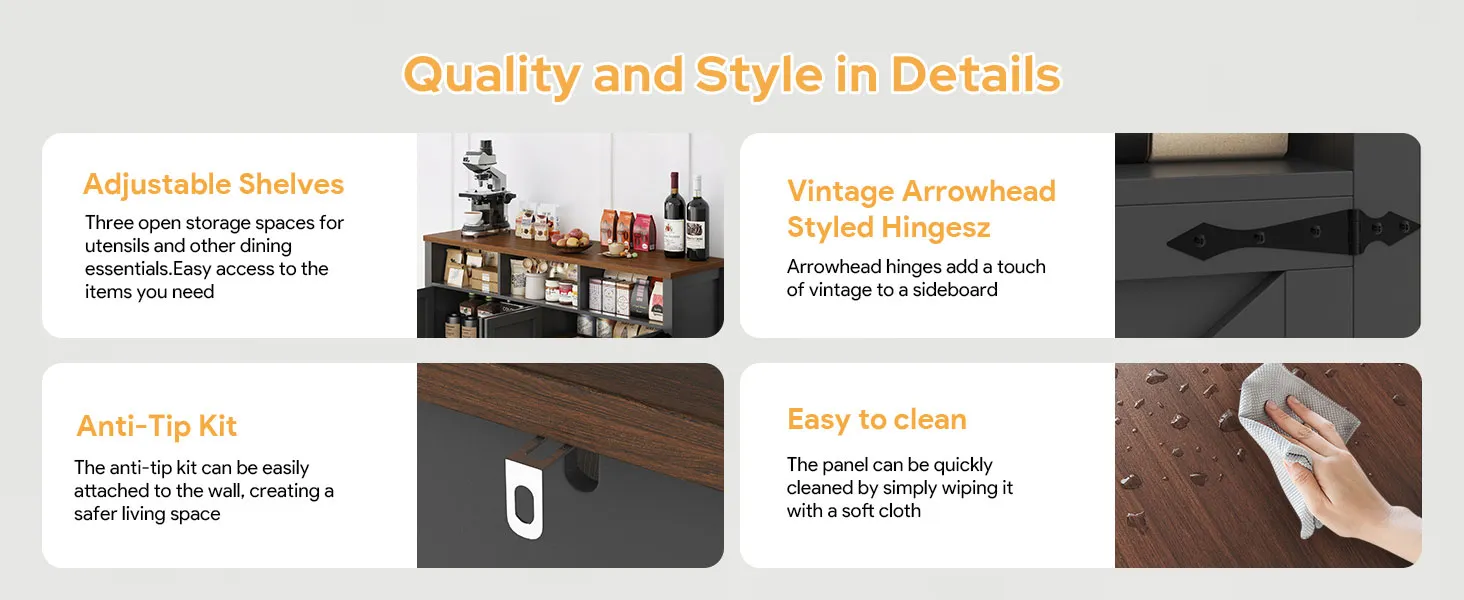 Quality and Style in Details

Adjustable Shelves
Three open storage spaces for utensils and other dining essentials.Easy access to the items you need

Vintage Arrowhead Styled Hingesz
Arrowhead hinges add a touch of vintage to a sideboard

Anti-Tip Kit
The anti-tip kit can be easily attached to the wall, creating a safer living space

Easy to clean
The panel can be quickly cleaned by simply wiping it with a soft cloth